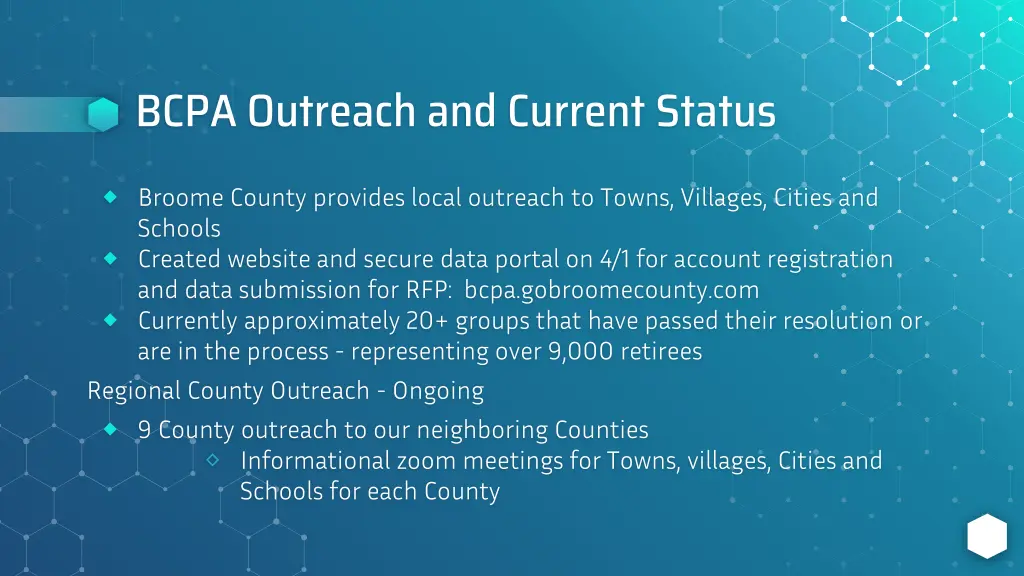 BCPA Outreach and Current Status

◆ Broome County provides local outreach to Towns, Villages, Cities and Schools
◆ Created website and secure data portal on 4/1 for account registration and data submission for RFP: bcpa.gobroomecounty.com
◆ Currently approximately 20+ groups that have passed their resolution or are in the process - representing over 9,000 retirees

Regional County Outreach - Ongoing

◆ 9 County outreach to our neighboring Counties
◇ Informational zoom meetings for Towns, villages, Cities and Schools for each County